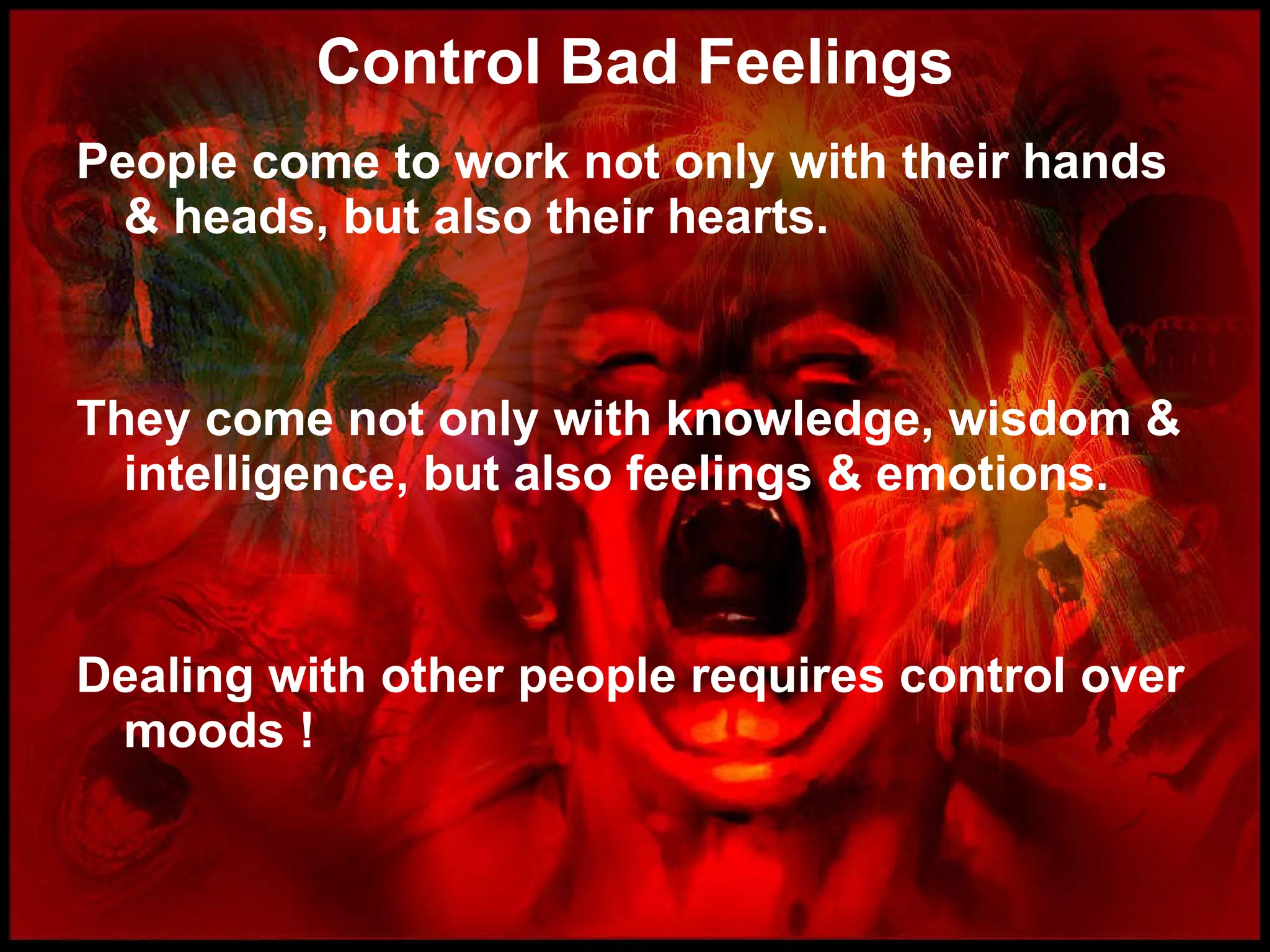 Control Bad Feelings

People come to work not only with their hands & heads, but also their hearts.

They come not only with knowledge, wisdom & intelligence, but also feelings & emotions.

Dealing with other people requires control over moods !